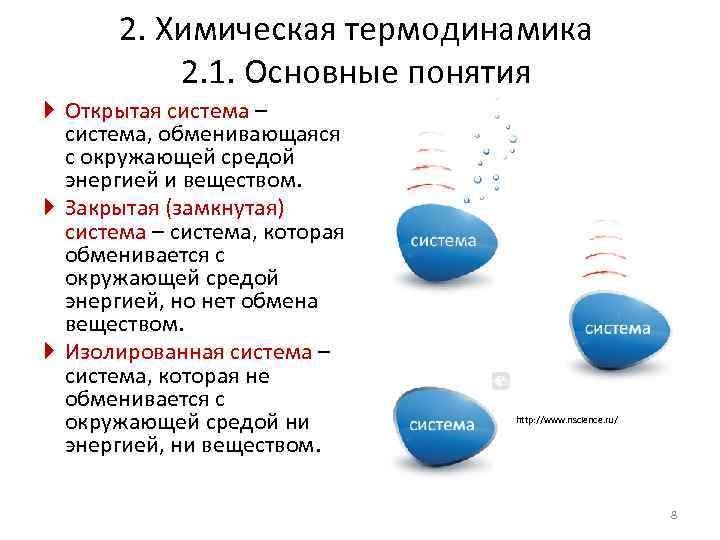 2. Химическая термодинамика
2.1. Основные понятия

Открытая система – система, обменивающаяся с окружающей средой энергией и веществом.

Закрытая (замкнутая) система – система, которая обменивается с окружающей средой энергией, но нет обмена веществом.

Изолированная система – система, которая не обменивается с окружающей средой ни энергией, ни веществом.

система

система

система

http://www.nscience.ru/

8